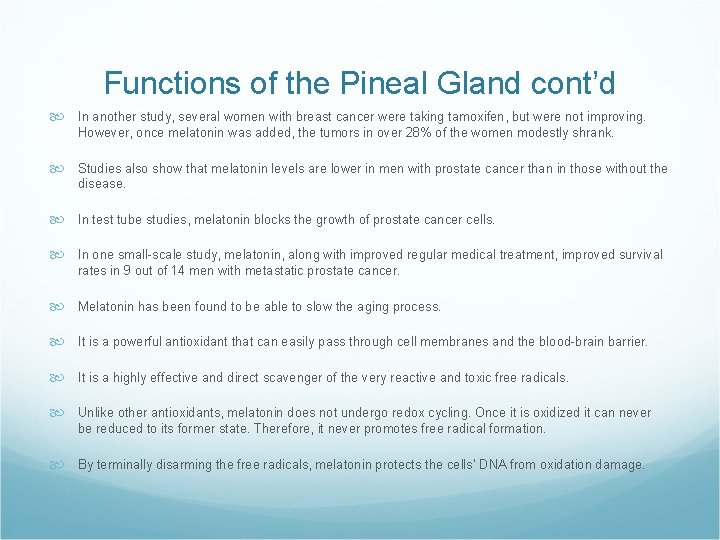 Functions of the Pineal Gland cont'd

In another study, several women with breast cancer were taking tamoxifen, but were not improving. However, once melatonin was added, the tumors in over 28% of the women modestly shrank.

Studies also show that melatonin levels are lower in men with prostate cancer than in those without the disease.

In test tube studies, melatonin blocks the growth of prostate cancer cells.

In one small-scale study, melatonin, along with improved regular medical treatment, improved survival rates in 9 out of 14 men with metastatic prostate cancer.

Melatonin has been found to be able to slow the aging process.

It is a powerful antioxidant that can easily pass through cell membranes and the blood-brain barrier.

It is a highly effective and direct scavenger of the very reactive and toxic free radicals.

Unlike other antioxidants, melatonin does not undergo redox cycling. Once it is oxidized it can never be reduced to its former state. Therefore, it never promotes free radical formation.

By terminally disarming the free radicals, melatonin protects the cells' DNA from oxidation damage.